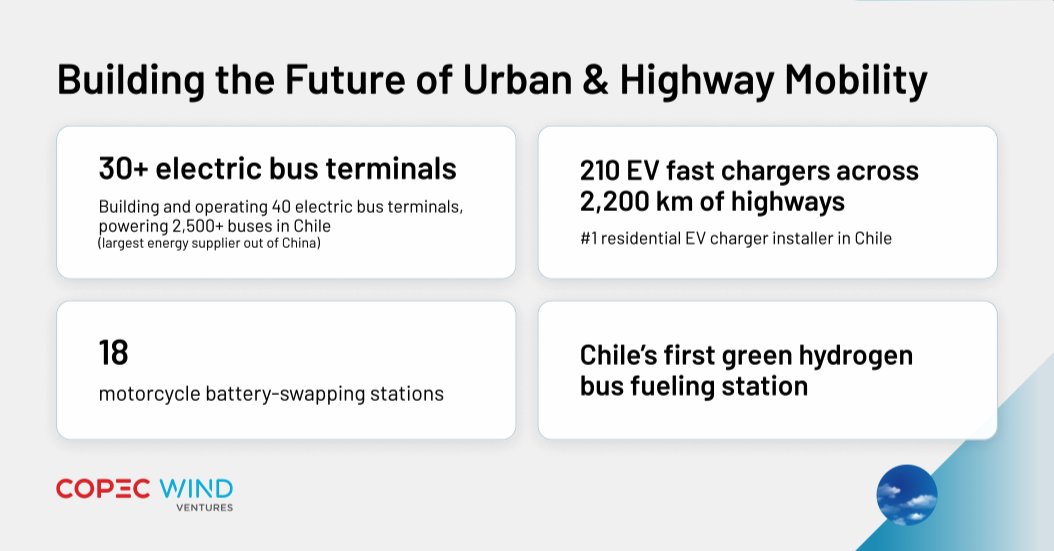 Building the Future of Urban & Highway Mobility

30+ electric bus terminals

Building and operating 40 electric bus terminals, powering 2,500+ buses in Chile
(largest energy supplier out of China)

210 EV fast chargers across 2,200 km of highways

#1 residential EV charger installer in Chile

18

motorcycle battery-swapping stations

Chile's first green hydrogen bus fueling station

COPEC WIND
VENTURES